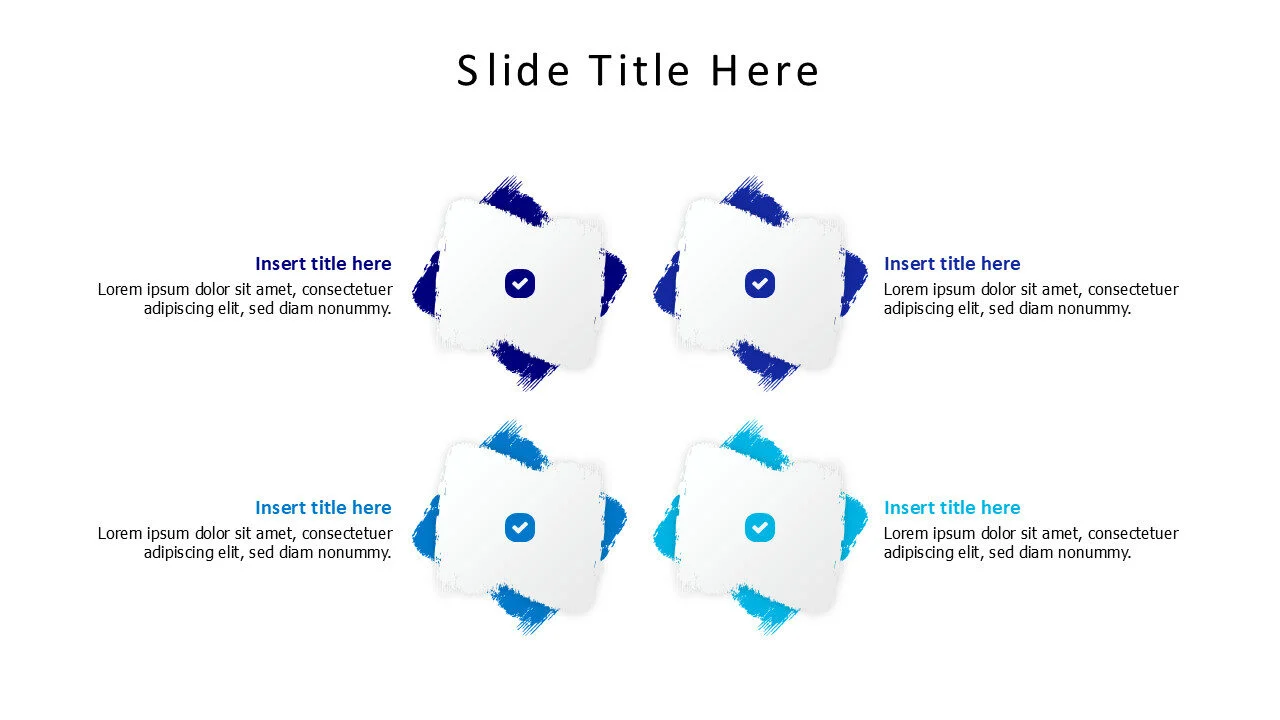 Slide Title Here

Insert title here
Lorem ipsum dolor sit amet, consectetuer adipiscing elit, sed diam nonummy.

Insert title here
Lorem ipsum dolor sit amet, consectetuer adipiscing elit, sed diam nonummy.

Insert title here
Lorem ipsum dolor sit amet, consectetuer adipiscing elit, sed diam nonummy.

Insert title here
Lorem ipsum dolor sit amet, consectetuer adipiscing elit, sed diam nonummy.